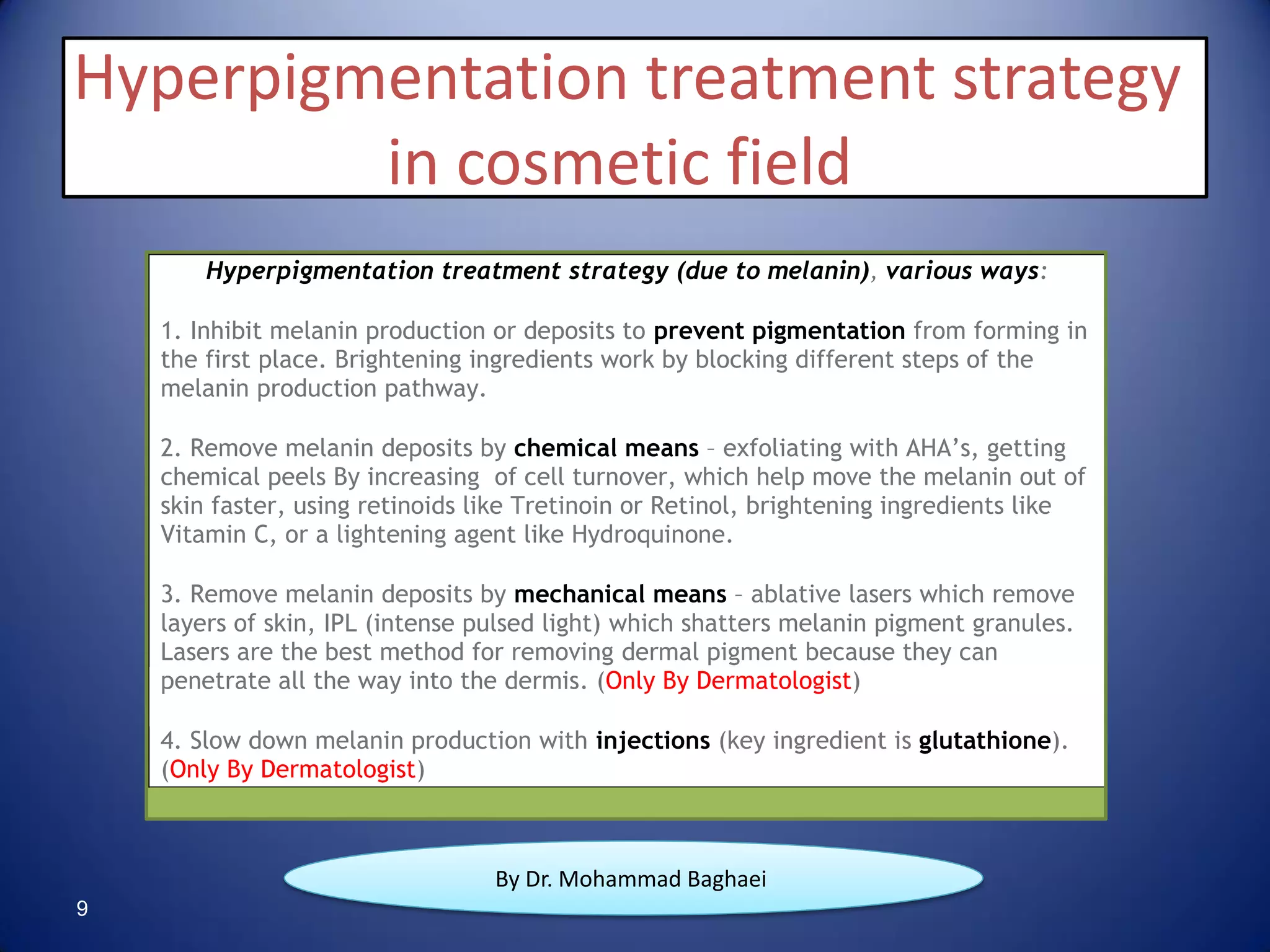 Hyperpigmentation treatment strategy in cosmetic field

Hyperpigmentation treatment strategy (due to melanin), various ways:

1. Inhibit melanin production or deposits to prevent pigmentation from forming in the first place. Brightening ingredients work by blocking different steps of the melanin production pathway.

2. Remove melanin deposits by chemical means – exfoliating with AHA's, getting chemical peels By increasing of cell turnover, which help move the melanin out of skin faster, using retinoids like Tretinoin or Retinol, brightening ingredients like Vitamin C, or a lightening agent like Hydroquinone.

3. Remove melanin deposits by mechanical means – ablative lasers which remove layers of skin, IPL (intense pulsed light) which shatters melanin pigment granules. Lasers are the best method for removing dermal pigment because they can penetrate all the way into the dermis. (Only By Dermatologist)

4. Slow down melanin production with injections (key ingredient is glutathione). (Only By Dermatologist)

By Dr. Mohammad Baghaei

9